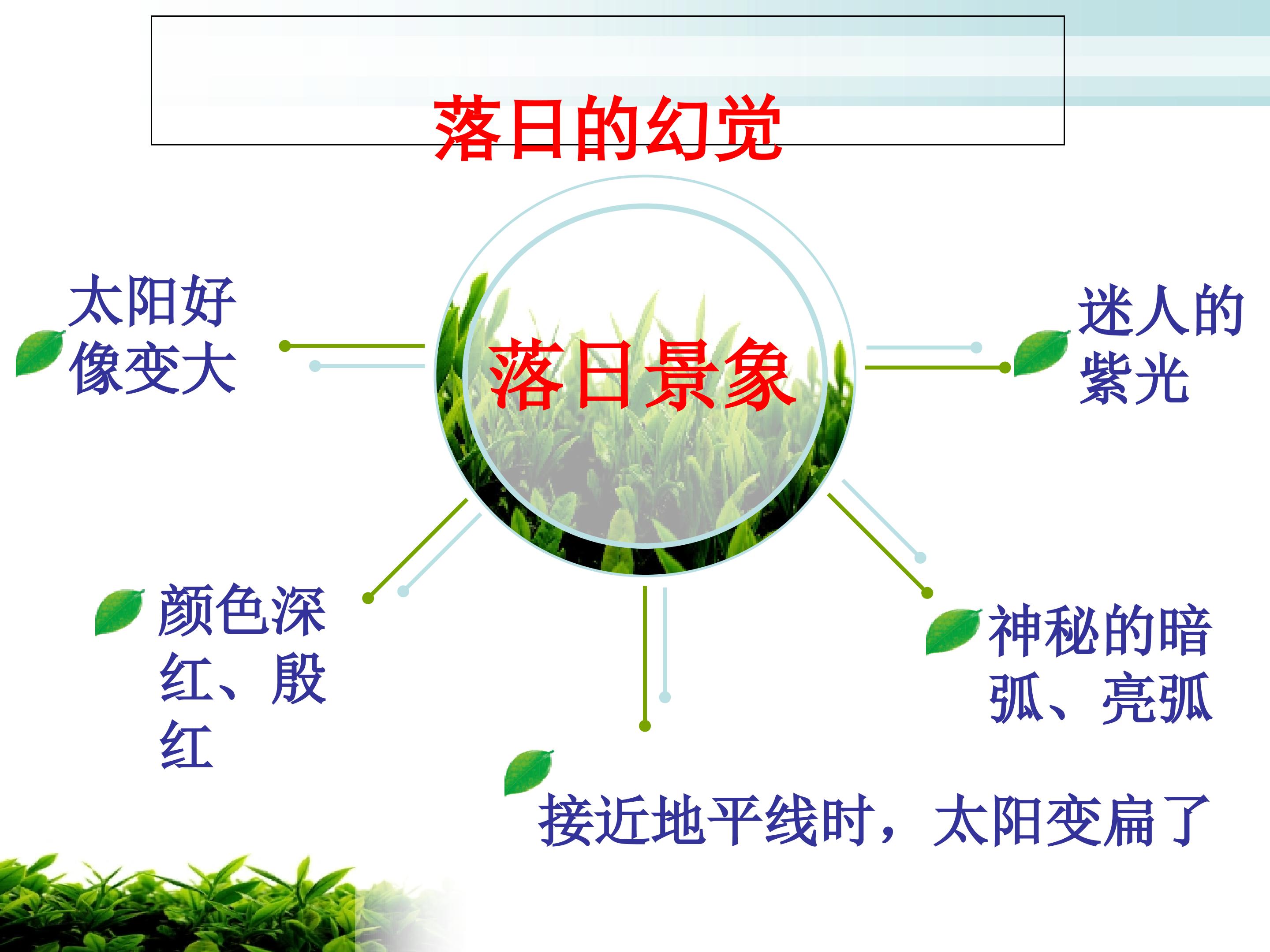 落日的幻觉

落日景象

太阳好像变大

迷人的紫光

颜色深红、殷红

神秘的暗弧、亮弧

接近地平线时，太阳变扁了